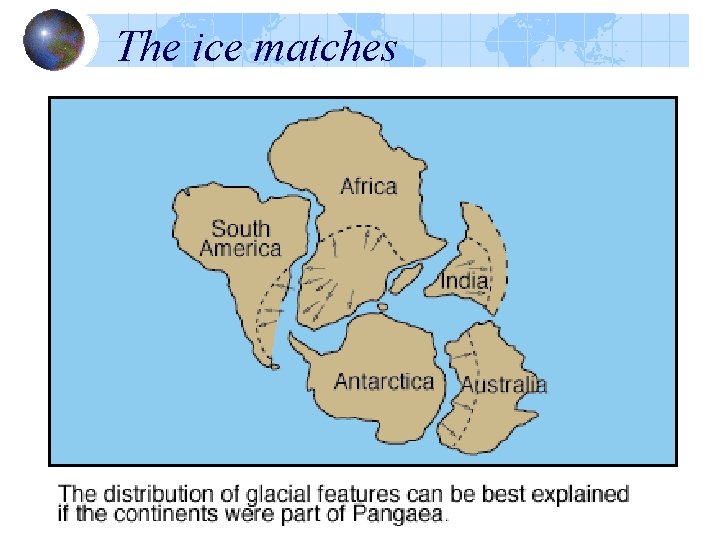 The ice matches

Africa

South America

India

Antarctica

Australia

The distribution of glacial features can be best explained if the continents were part of Pangaea.